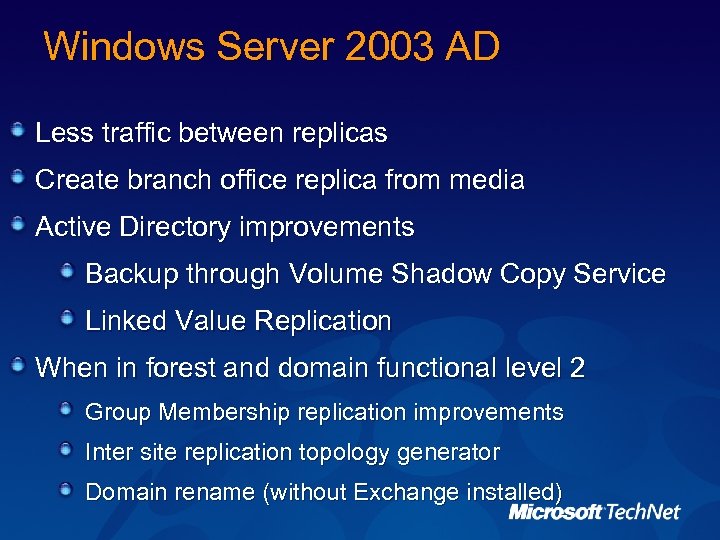 Windows Server 2003 AD

Less traffic between replicas

Create branch office replica from media

Active Directory improvements

Backup through Volume Shadow Copy Service

Linked Value Replication

When in forest and domain functional level 2

Group Membership replication improvements

Inter site replication topology generator

Domain rename (without Exchange installed)

Microsoft TechNet